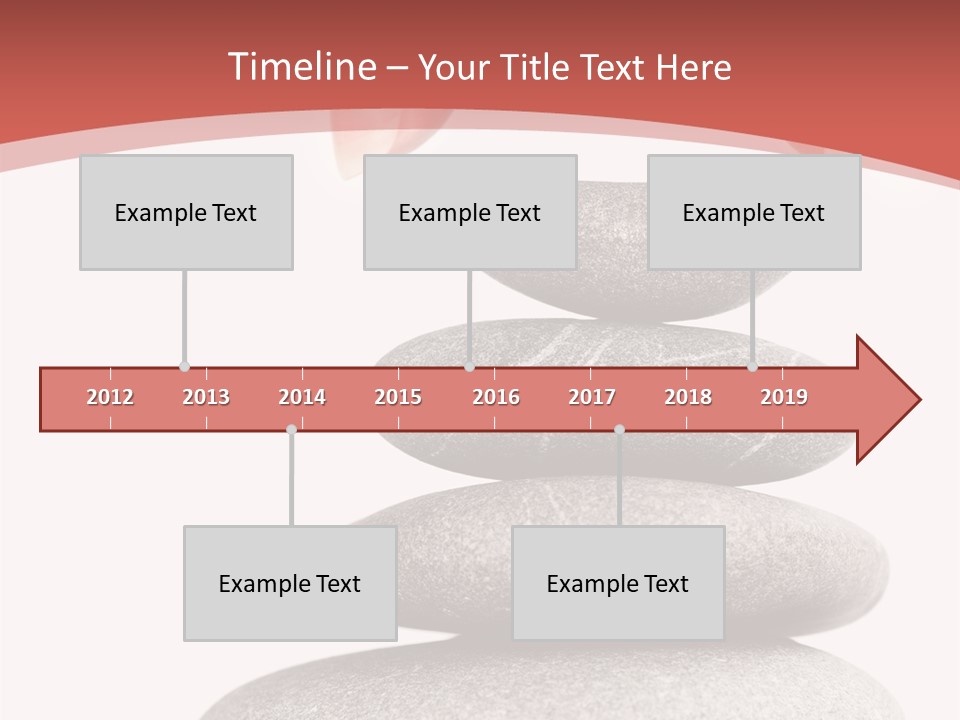 Timeline – Your Title Text Here

Example Text

Example Text

Example Text

2012 2013 2014 2015 2016 2017 2018 2019

Example Text

Example Text